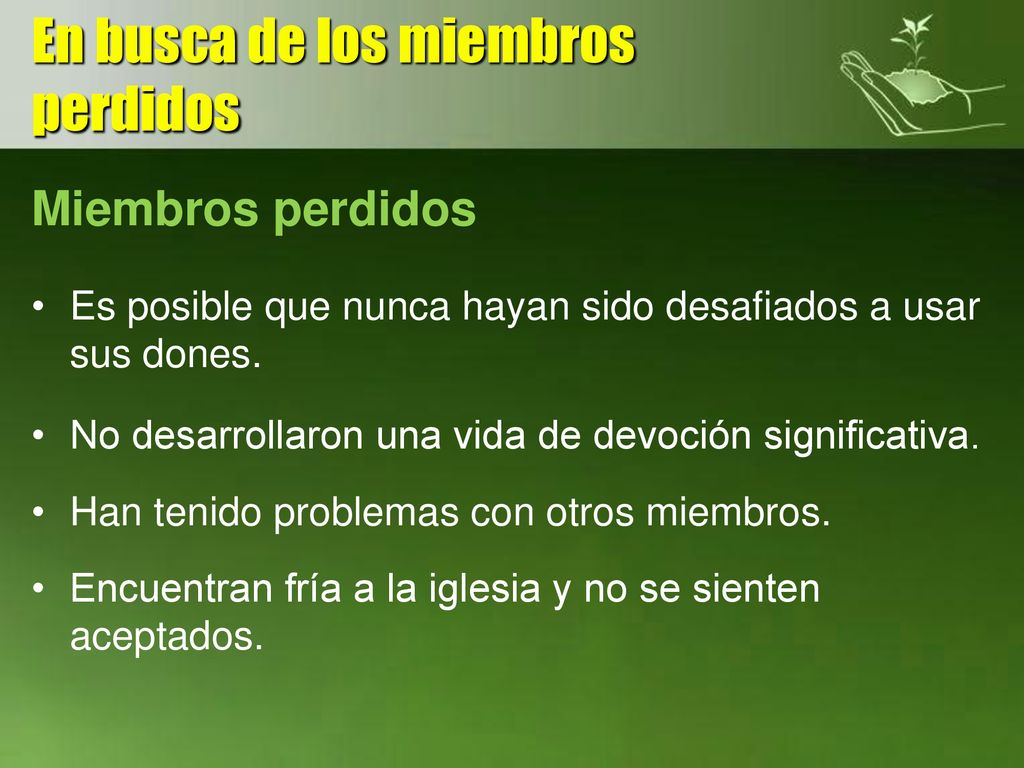 En busca de los miembros perdidos

Miembros perdidos

• Es posible que nunca hayan sido desafiados a usar sus dones.

• No desarrollaron una vida de devoción significativa.

• Han tenido problemas con otros miembros.

• Encuentran fría a la iglesia y no se sienten aceptados.